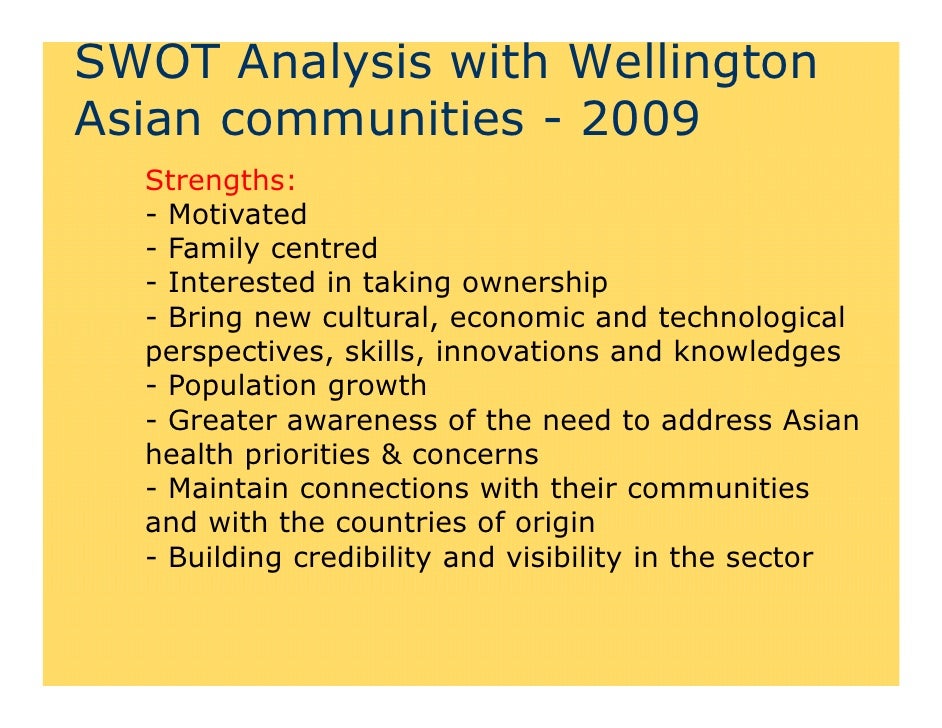 SWOT Analysis with Wellington Asian communities - 2009

Strengths:
- Motivated
- Family centred
- Interested in taking ownership
- Bring new cultural, economic and technological perspectives, skills, innovations and knowledges
- Population growth
- Greater awareness of the need to address Asian health priorities & concerns
- Maintain connections with their communities and with the countries of origin
- Building credibility and visibility in the sector